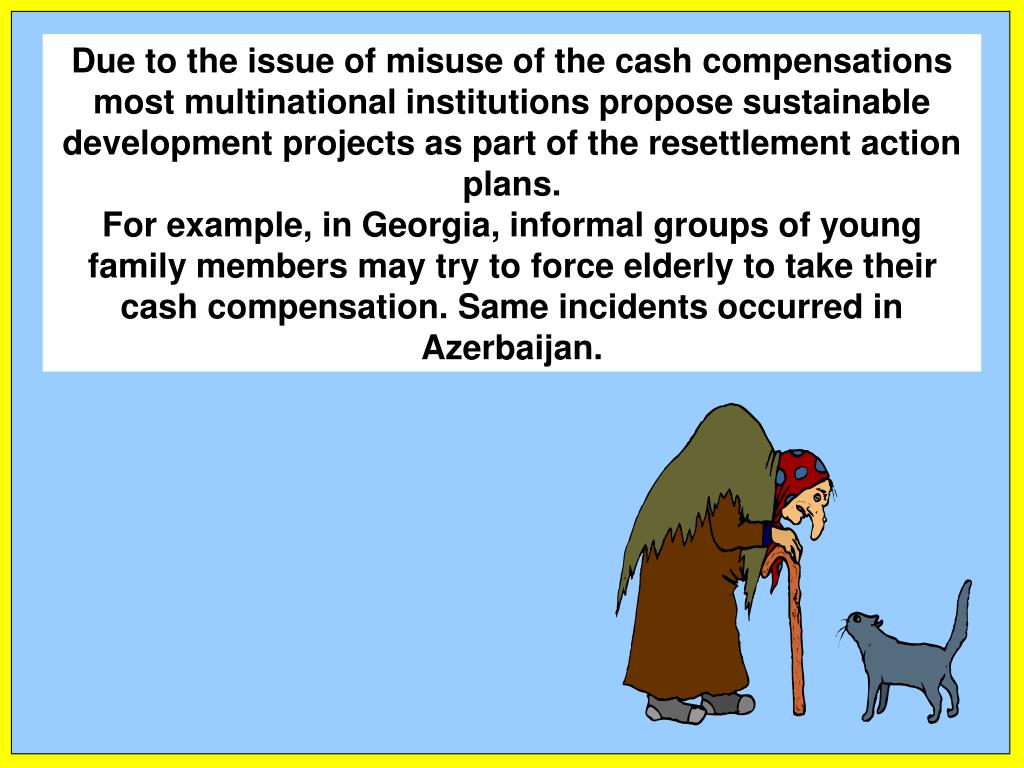 Due to the issue of misuse of the cash compensations most multinational institutions propose sustainable development projects as part of the resettlement action plans.
For example, in Georgia, informal groups of young family members may try to force elderly to take their cash compensation. Same incidents occurred in Azerbaijan.